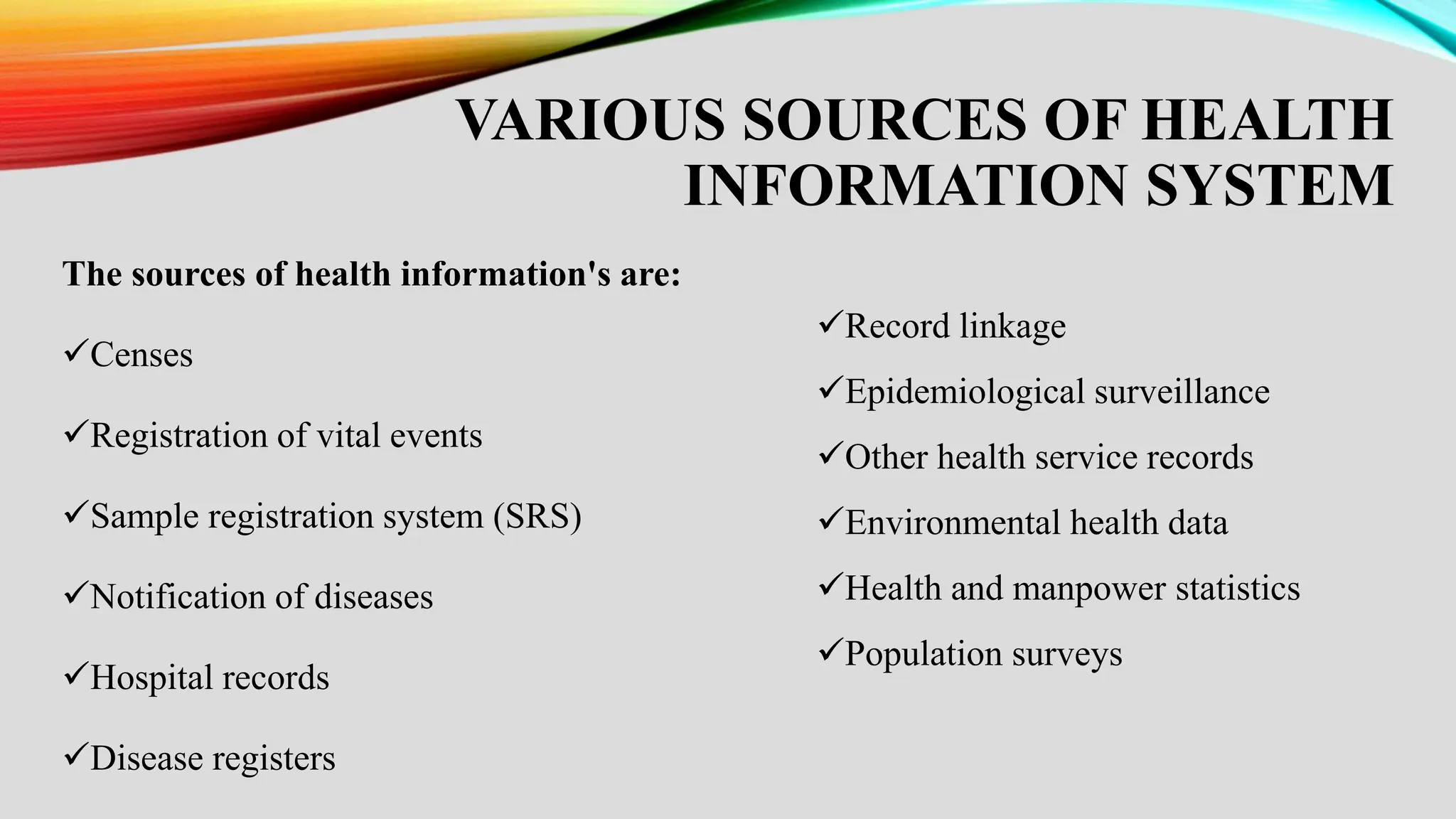 VARIOUS SOURCES OF HEALTH INFORMATION SYSTEM

The sources of health information's are:

✓Censes

✓Registration of vital events

✓Sample registration system (SRS)

✓Notification of diseases

✓Hospital records

✓Disease registers

✓Record linkage

✓Epidemiological surveillance

✓Other health service records

✓Environmental health data

✓Health and manpower statistics

✓Population surveys